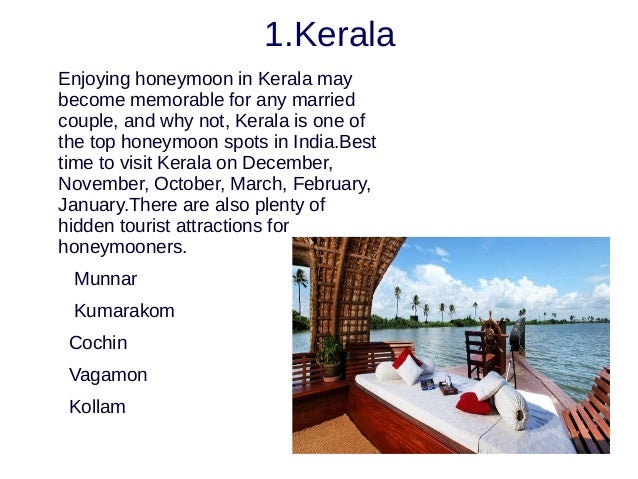 1.Kerala

Enjoying honeymoon in Kerala may become memorable for any married couple, and why not, Kerala is one of the top honeymoon spots in India.Best time to visit Kerala on December, November, October, March, February, January.There are also plenty of hidden tourist attractions for honeymooners.

Munnar

Kumarakom

Cochin

Vagamon

Kollam